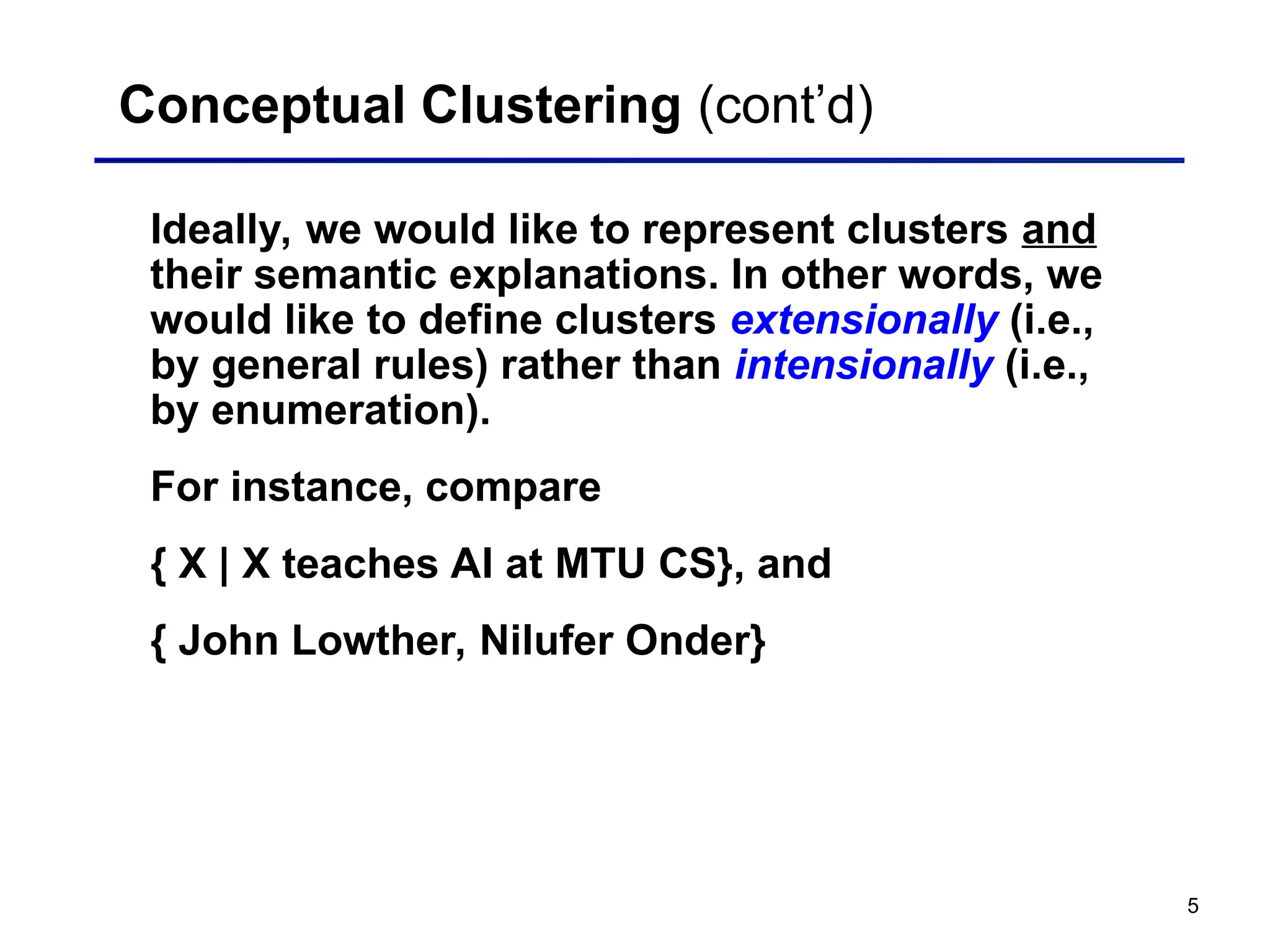 Conceptual Clustering (cont’d)

Ideally, we would like to represent clusters and their semantic explanations. In other words, we would like to define clusters extensionally (i.e., by general rules) rather than intensionally (i.e., by enumeration).

For instance, compare

{ X | X teaches AI at MTU CS}, and

{ John Lowther, Nilufer Onder}

5